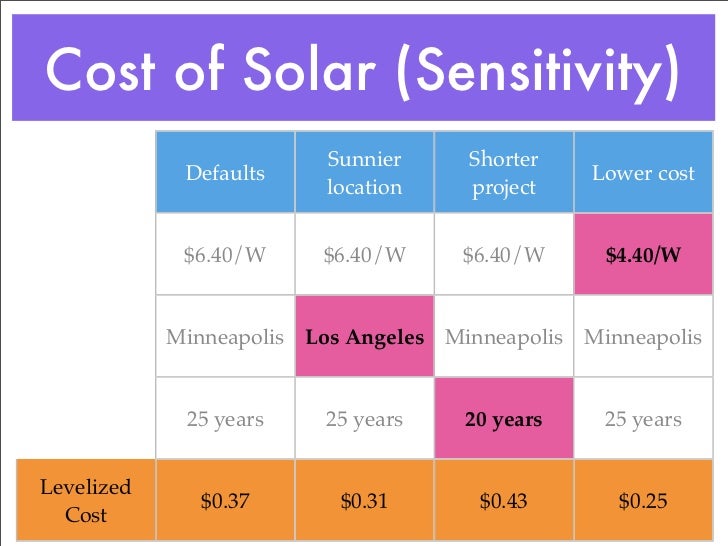 Cost of Solar (Sensitivity)

| | Defaults | Sunnier location | Shorter project | Lower cost |
|---|---|---|---|---|
| | \$6.40/W | \$6.40/W | \$6.40/W | **\$4.40/W** |
| | Minneapolis | **Los Angeles** | Minneapolis | Minneapolis |
| | 25 years | 25 years | **20 years** | 25 years |
| Levelized Cost | \$0.37 | \$0.31 | \$0.43 | \$0.25 |